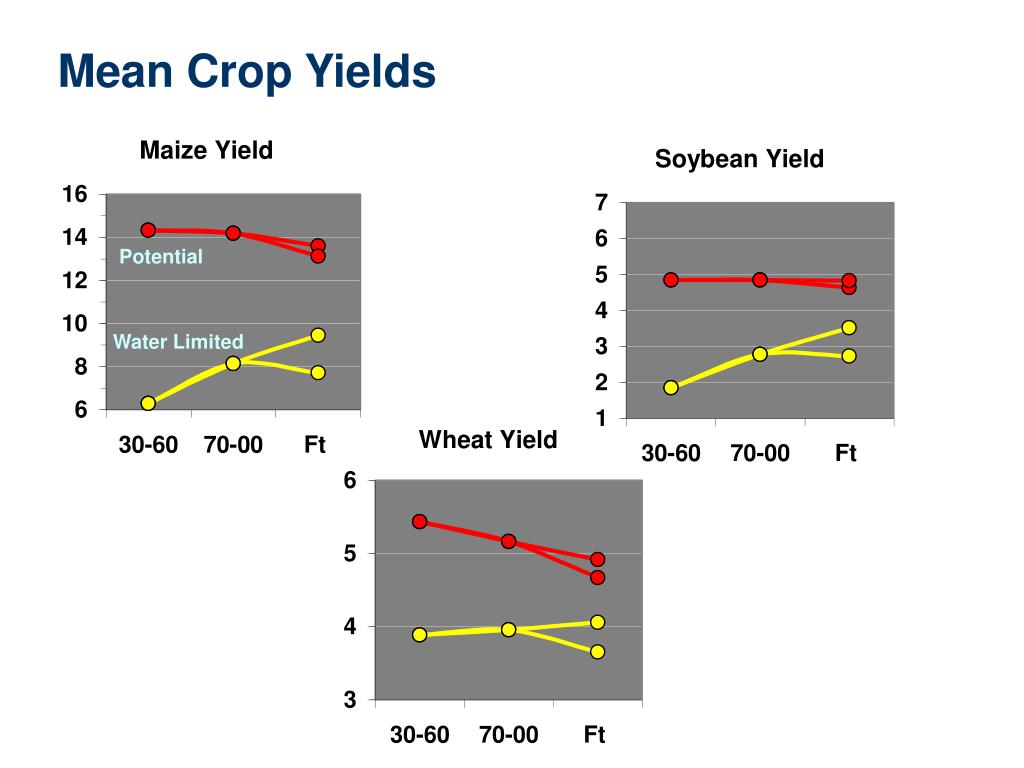 Mean Crop Yields

Maize Yield

16
14
12
10
8
6

Potential

Water Limited

30-60 70-00 Ft

Soybean Yield

7
6
5
4
3
2
1

30-60 70-00 Ft

Wheat Yield

6
5
4
3

30-60 70-00 Ft